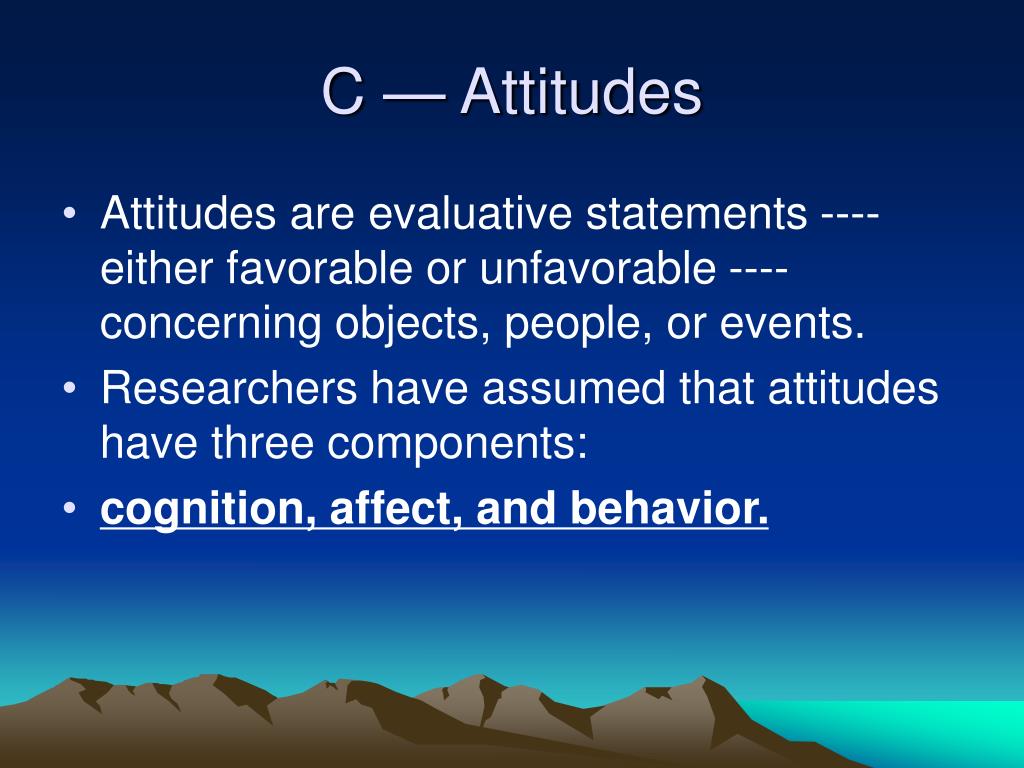 C — Attitudes

• Attitudes are evaluative statements ---- either favorable or unfavorable ---- concerning objects, people, or events.
• Researchers have assumed that attitudes have three components:
• cognition, affect, and behavior.